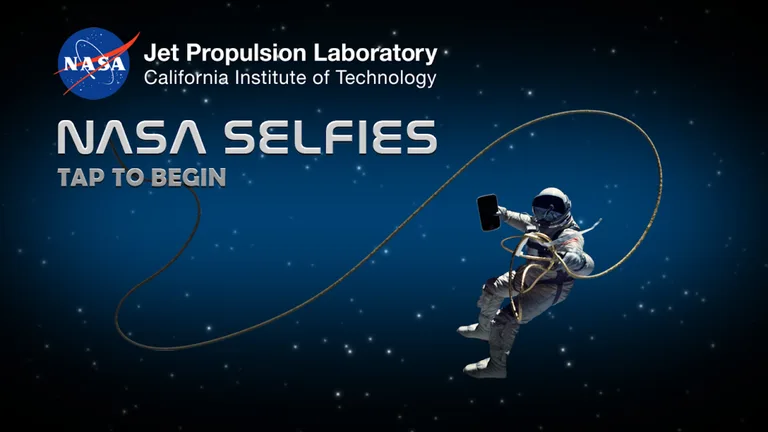 NASA

Jet Propulsion Laboratory
California Institute of Technology

NASA SELFIES
TAP TO BEGIN